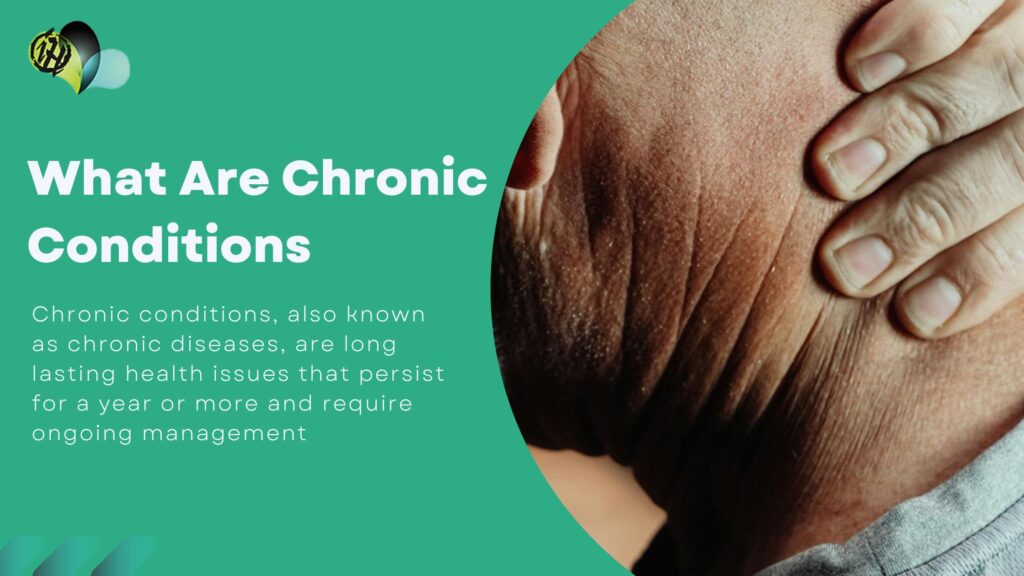 What Are Chronic Conditions

Chronic conditions, also known as chronic diseases, are long lasting health issues that persist for a year or more and require ongoing management